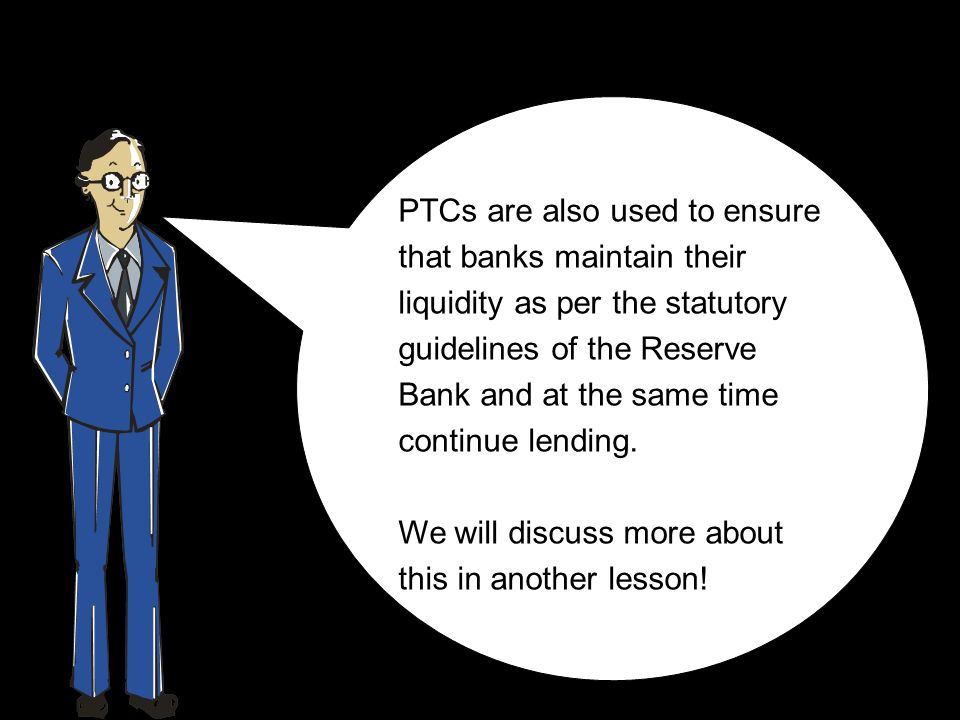 PTCs are also used to ensure that banks maintain their liquidity as per the statutory guidelines of the Reserve Bank and at the same time continue lending.

We will discuss more about this in another lesson!